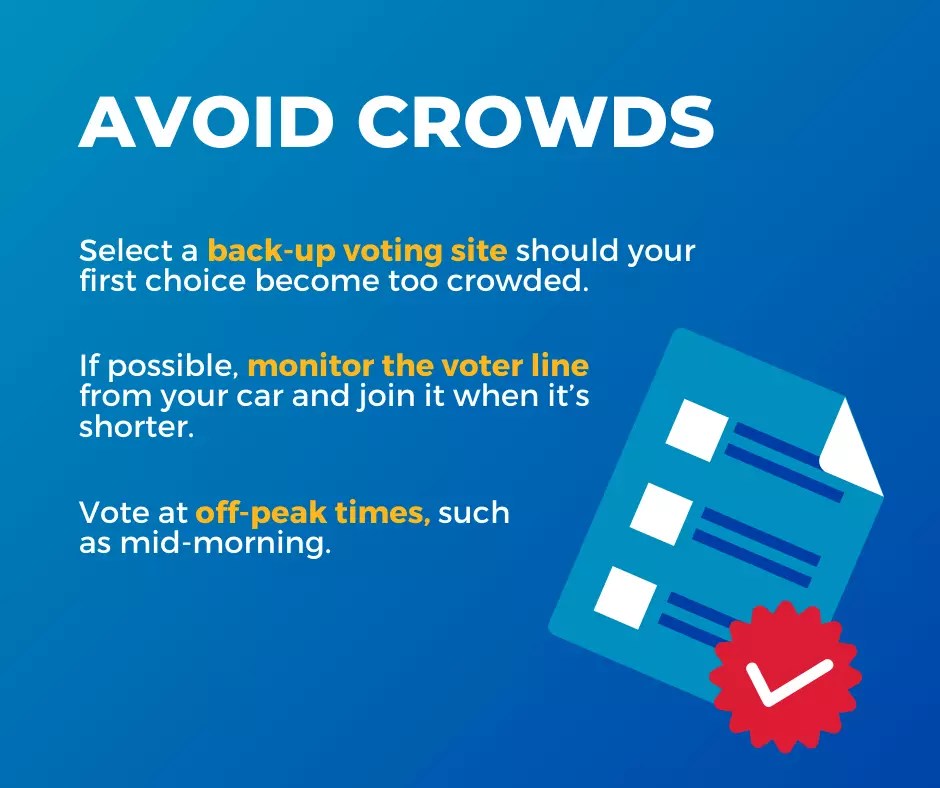 AVOID CROWDS

Select a back-up voting site should your first choice become too crowded.

If possible, monitor the voter line from your car and join it when it's shorter.

Vote at off-peak times, such as mid-morning.